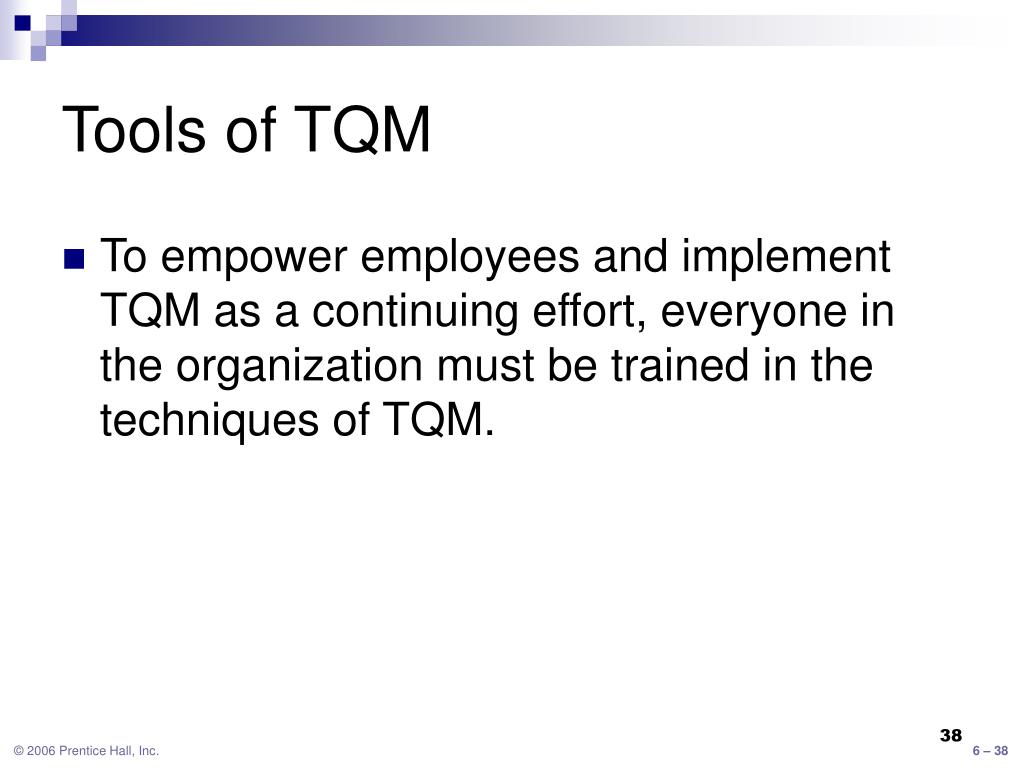 Tools of TQM

To empower employees and implement TQM as a continuing effort, everyone in the organization must be trained in the techniques of TQM.

38

© 2006 Prentice Hall, Inc.

6 – 38